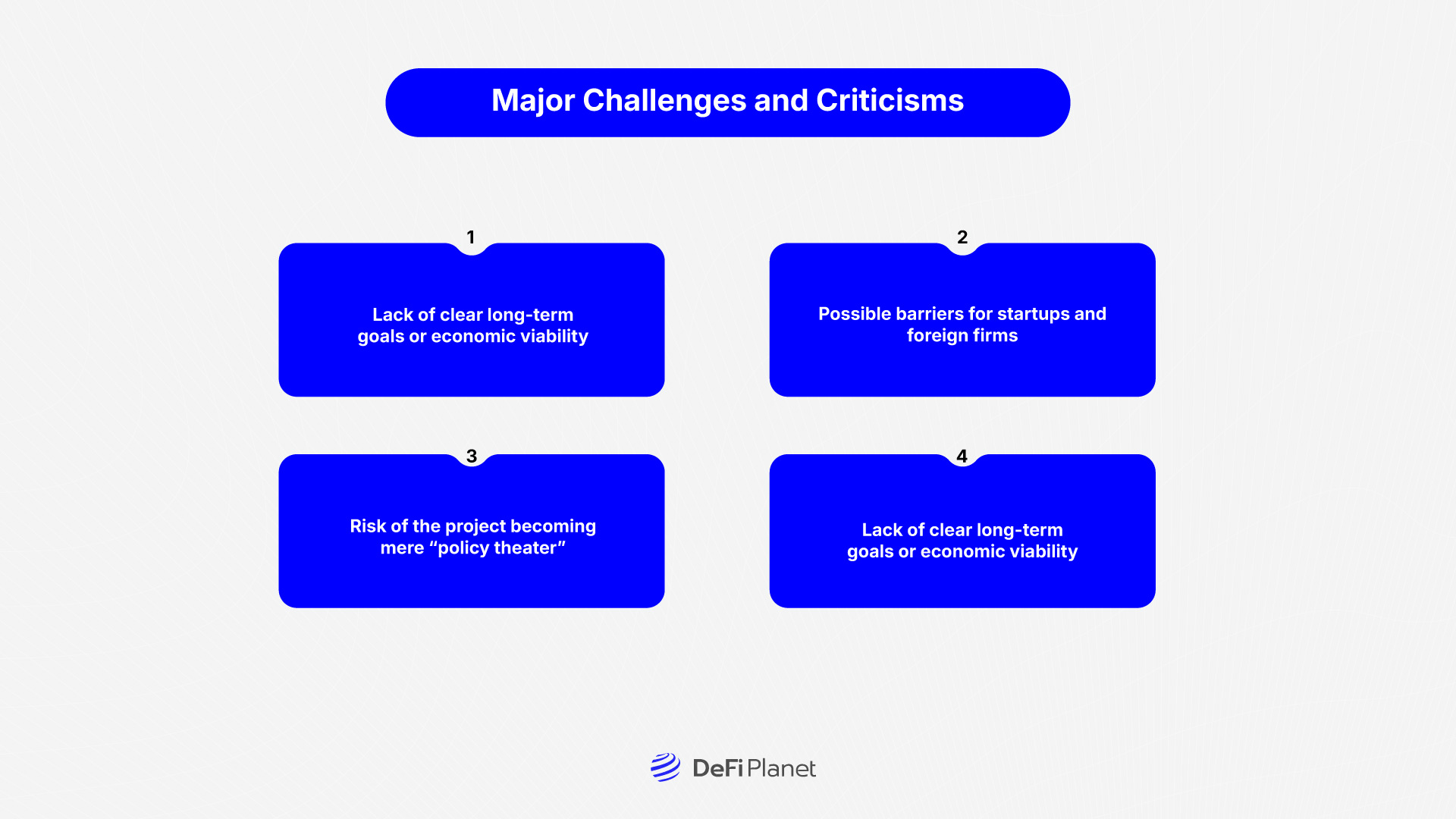 Major Challenges and Criticisms

1

Lack of clear long-term goals or economic viability

2

Possible barriers for startups and foreign firms

3

Risk of the project becoming mere “policy theater”

4

Lack of clear long-term goals or economic viability

DeFi Planet